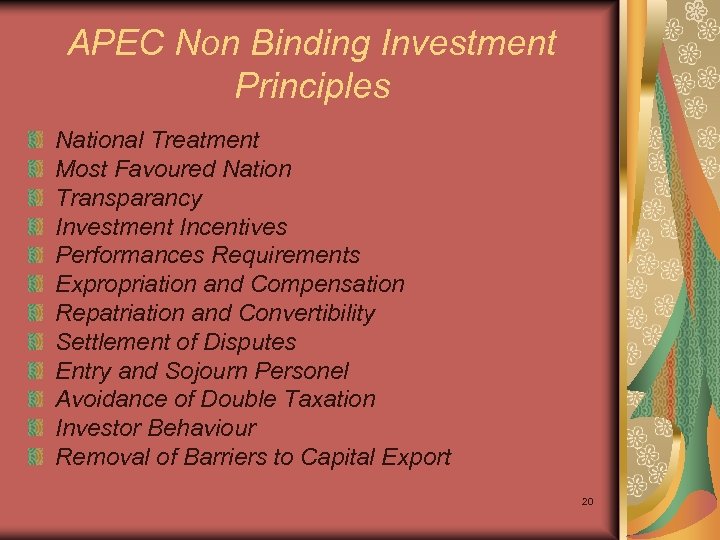 APEC Non Binding Investment Principles

National Treatment
Most Favoured Nation
Transparancy
Investment Incentives
Performances Requirements
Expropriation and Compensation
Repatriation and Convertibility
Settlement of Disputes
Entry and Sojourn Personel
Avoidance of Double Taxation
Investor Behaviour
Removal of Barriers to Capital Export

20